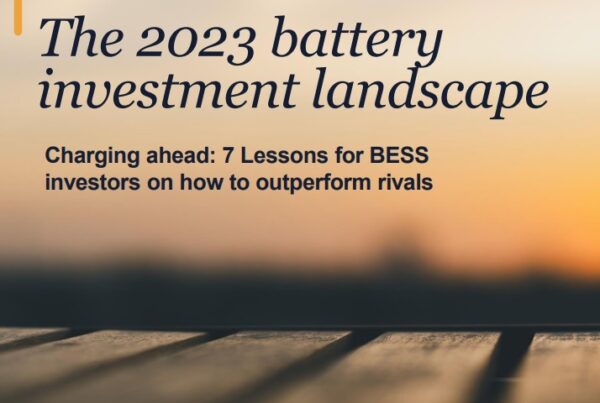 The 2023 battery investment landscape

Charging ahead: 7 Lessons for BESS investors on how to outperform rivals